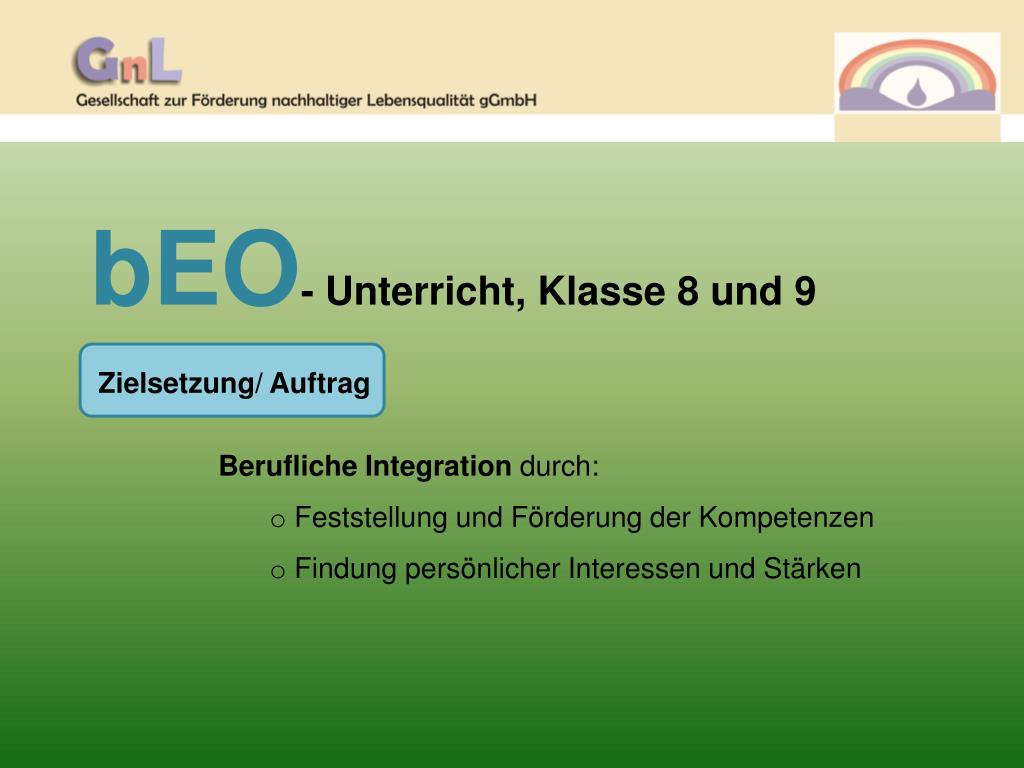 GnL
Gesellschaft zur Förderung nachhaltiger Lebensqualität gGmbH

bEO- Unterricht, Klasse 8 und 9

Zielsetzung/ Auftrag

Berufliche Integration durch:

o Feststellung und Förderung der Kompetenzen

o Findung persönlicher Interessen und Stärken